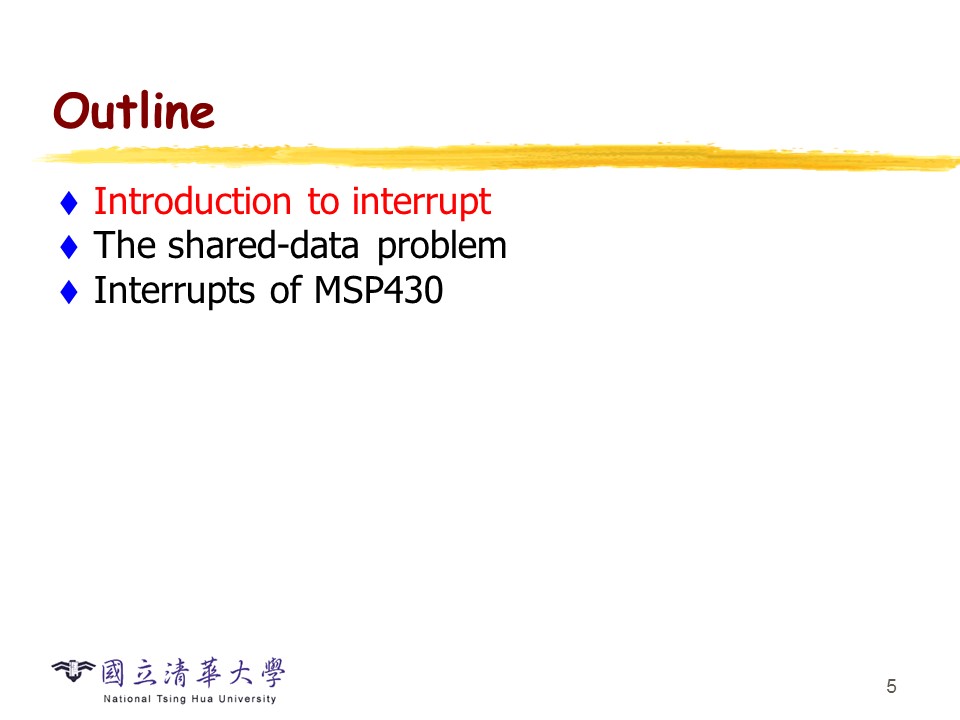 Outline

♦ Introduction to interrupt
♦ The shared-data problem
♦ Interrupts of MSP430

國立清華大學
National Tsing Hua University

5